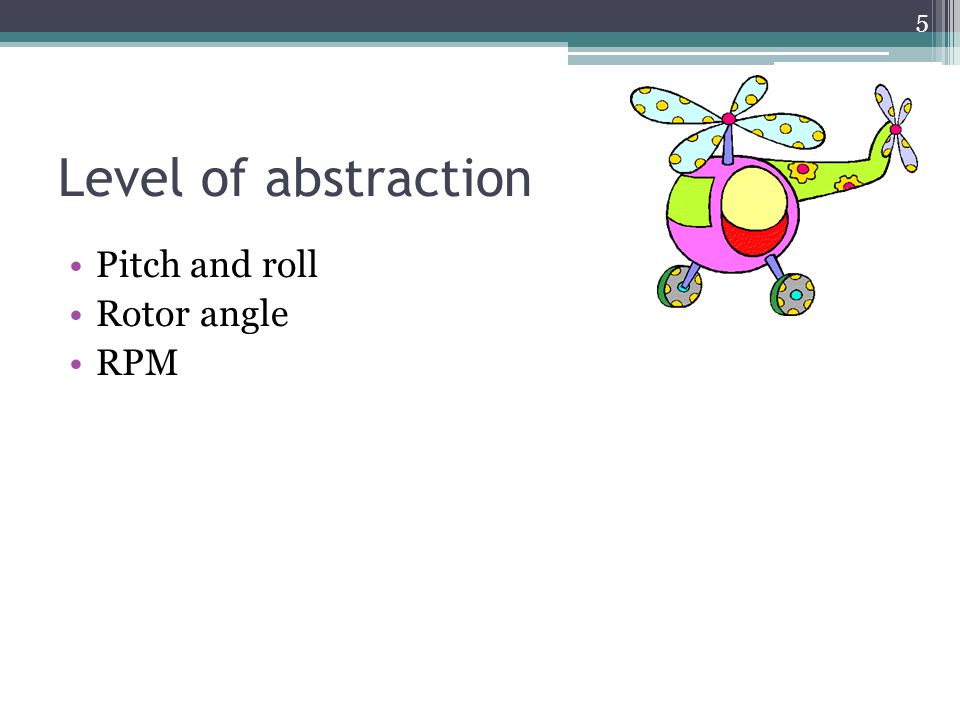 5

Level of abstraction

• Pitch and roll
• Rotor angle
• RPM